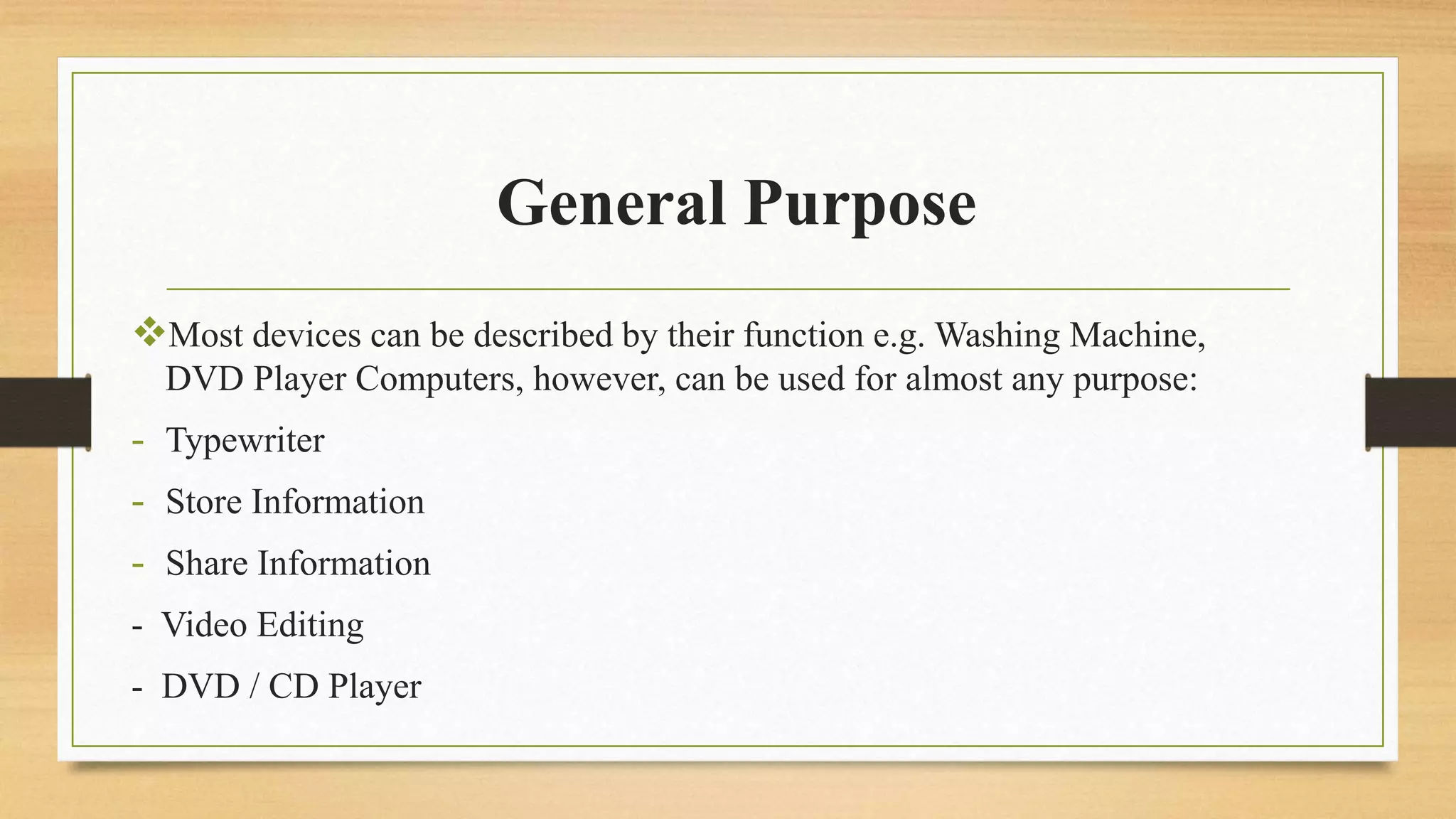 General Purpose

❖Most devices can be described by their function e.g. Washing Machine, DVD Player Computers, however, can be used for almost any purpose:

- Typewriter
- Store Information
- Share Information
- Video Editing
- DVD / CD Player